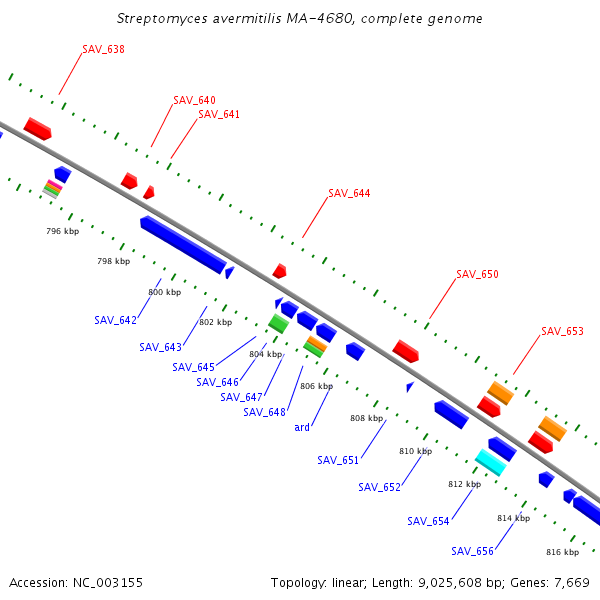 Streptomyces avermitilis MA-4680, complete genome

SAV_638
SAV_640
SAV_641
SAV_644
SAV_650
SAV_653

796 kbp
798 kbp
800 kbp
802 kbp
804 kbp
806 kbp
808 kbp
810 kbp
812 kbp
814 kbp
816 kbp

SAV_642
SAV_643
SAV_645
SAV_646
SAV_647
SAV_648
ard
SAV_651
SAV_652
SAV_654
SAV_656

Accession: NC_003155
Topology: linear; Length: 9,025,608 bp; Genes: 7,669